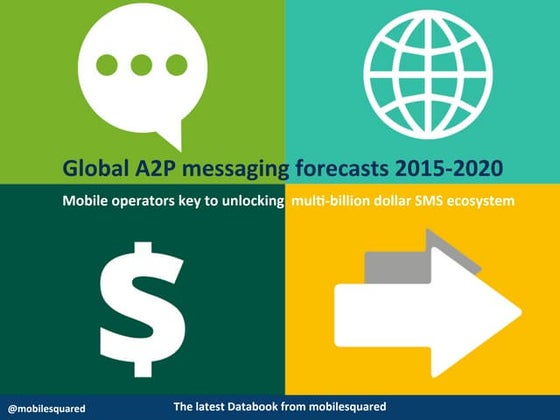 Global A2P messaging forecasts 2015-2020

Mobile operators key to unlocking multi-billion dollar SMS ecosystem

$

@mobilesquared

The latest Databook from mobilesquared